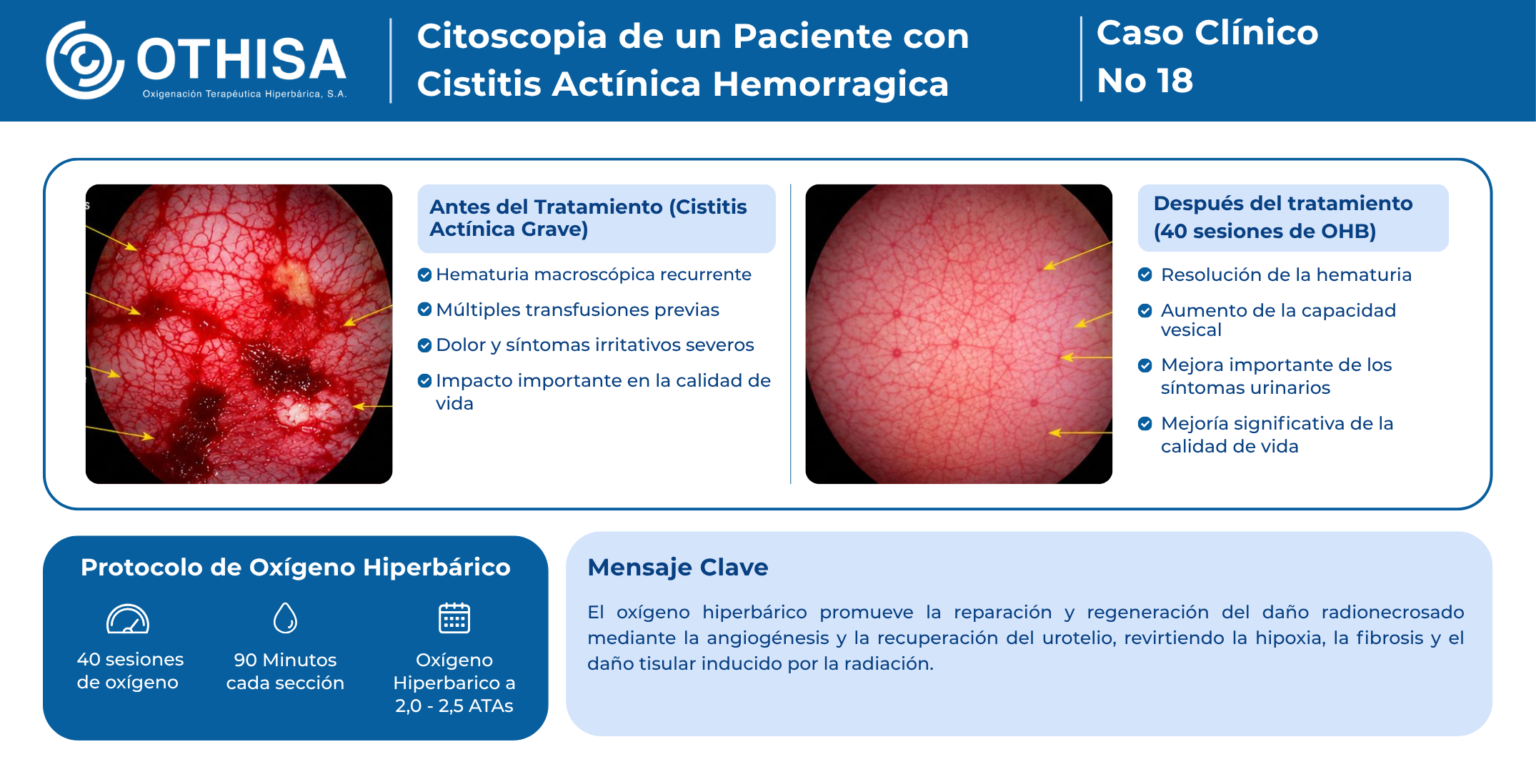 OTHISA
Oxigenación Terapéutica Hiperbárica, S.A.

Citoscopia de un Paciente con Cistitis Actínica Hemorragica

Caso Clínico
No 18

Antes del Tratamiento (Cistitis Actínica Grave)

Hematuria macroscópica recurrente
Múltiples transfusiones previas
Dolor y síntomas irritativos severos
Impacto importante en la calidad de vida

Después del tratamiento (40 sesiones de OHB)

Resolución de la hematuria
Aumento de la capacidad vesical
Mejora importante de los síntomas urinarios
Mejoría significativa de la calidad de vida

Protocolo de Oxígeno Hiperbárico

40 sesiones de oxígeno
90 Minutos cada sección
Oxígeno Hiperbarico a 2,0 - 2,5 ATAs

Mensaje Clave

El oxígeno hiperbárico promueve la reparación y regeneración del daño radionecrosado mediante la angiogénesis y la recuperación del urotelio, revirtiendo la hipoxia, la fibrosis y el daño tisular inducido por la radiación.